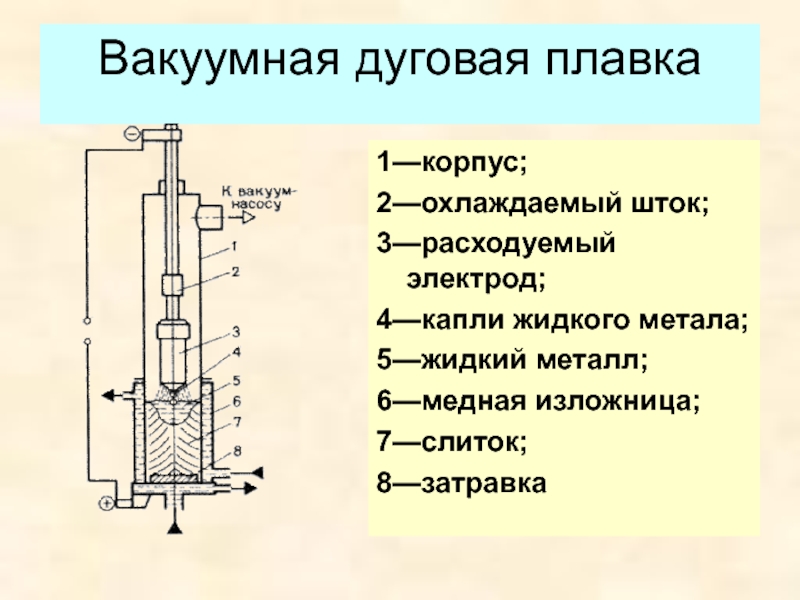 Вакуумная дуговая плавка

К вакуум-насосу

1
2
3
4
5
6
7
8

1—корпус;
2—охлаждаемый шток;
3—расходуемый электрод;
4—капли жидкого метала;
5—жидкий металл;
6—медная изложница;
7—слиток;
8—затравка